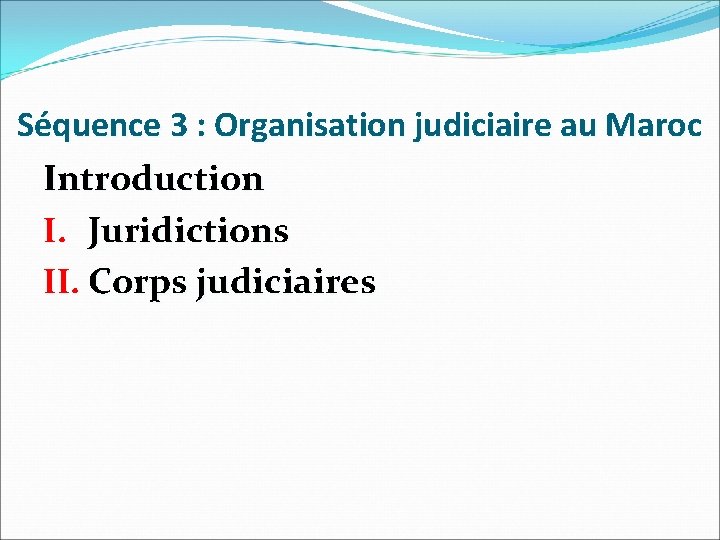 Séquence 3 : Organisation judiciaire au Maroc

Introduction
I. Juridictions
II. Corps judiciaires